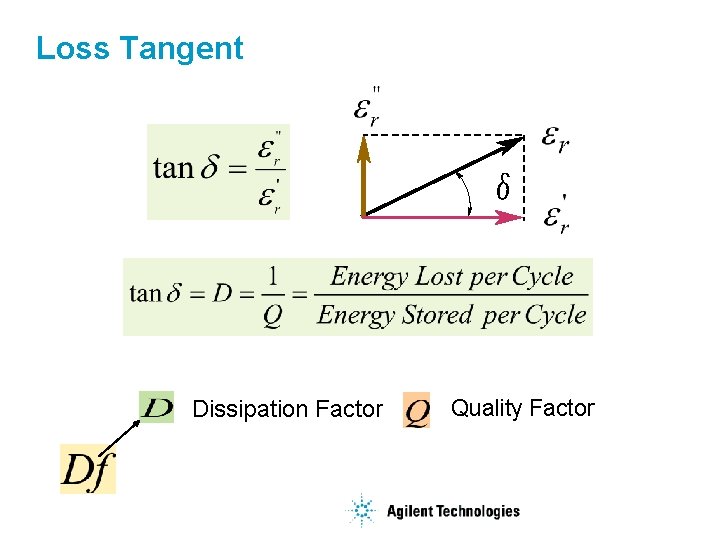 Loss Tangent

$\tan\delta = \frac{\varepsilon_r''}{\varepsilon_r'}$

$\varepsilon_r''$

$\varepsilon_r$

$\delta$

$\varepsilon_r'$

$\tan\delta = D = \frac{1}{Q} = \frac{Energy\ Lost\ per\ Cycle}{Energy\ Stored\ per\ Cycle}$

$D$ Dissipation Factor $Q$ Quality Factor

$Df$

Agilent Technologies